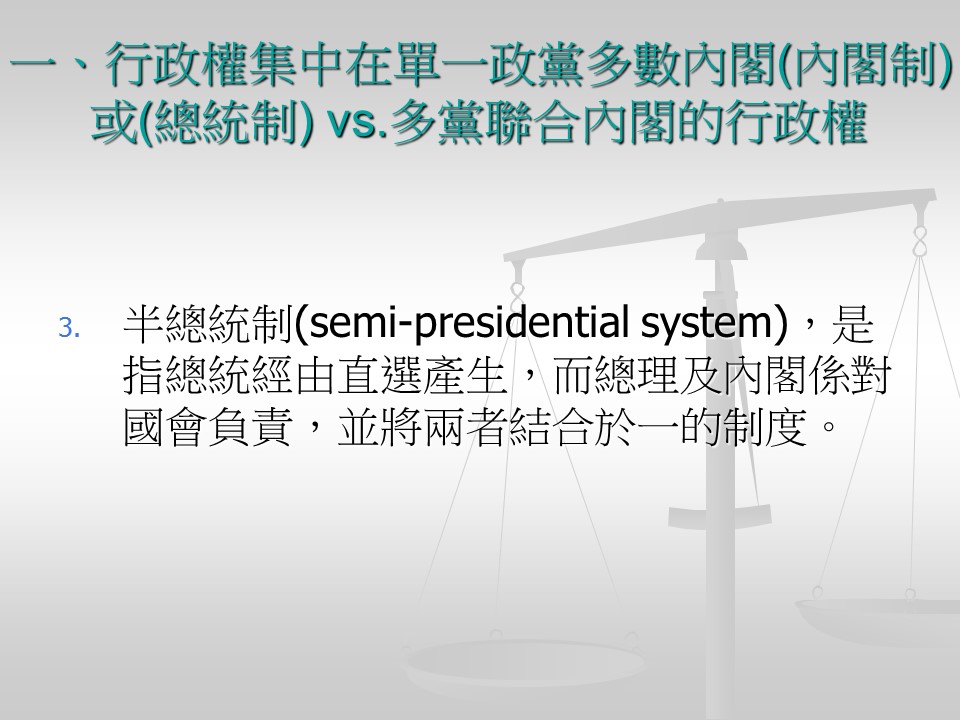 一、行政權集中在單一政黨多數內閣(內閣制)或(總統制) vs.多黨聯合內閣的行政權

3. 半總統制(semi-presidential system)，是指總統經由直選產生，而總理及內閣係對國會負責，並將兩者結合於一的制度。